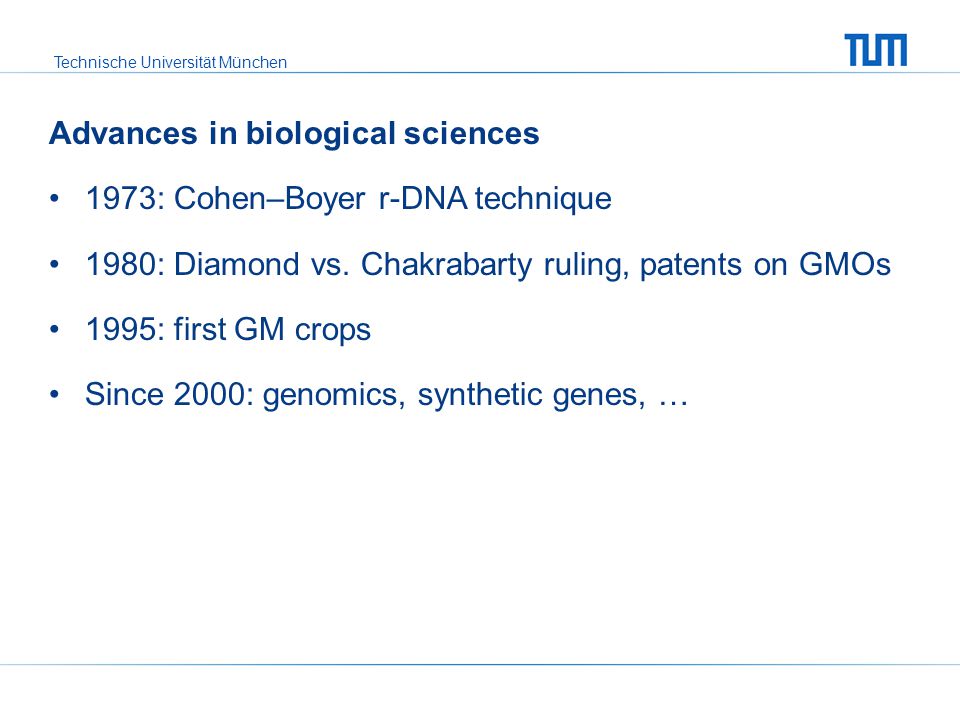 Technische Universität München

TUM

Advances in biological sciences

• 1973: Cohen–Boyer r-DNA technique

• 1980: Diamond vs. Chakrabarty ruling, patents on GMOs

• 1995: first GM crops

• Since 2000: genomics, synthetic genes, …